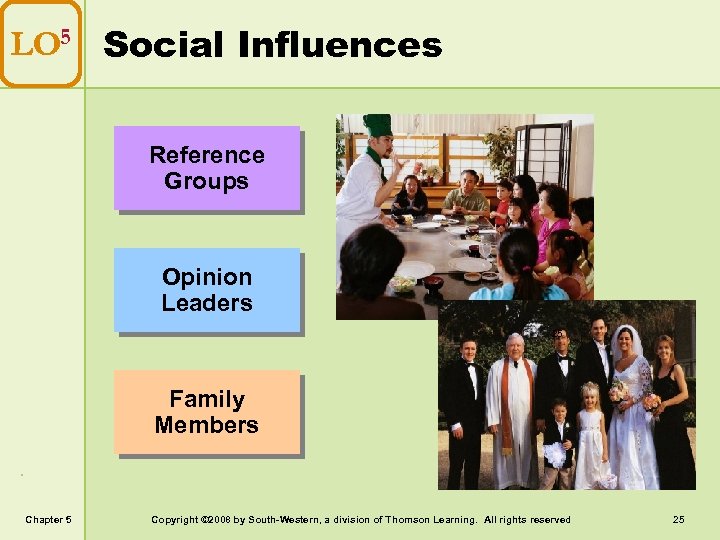 LO$^5$ Social Influences

Reference Groups

Opinion Leaders

Family Members

Chapter 5

Copyright ©2008 by South-Western, a division of Thomson Learning. All rights reserved

25